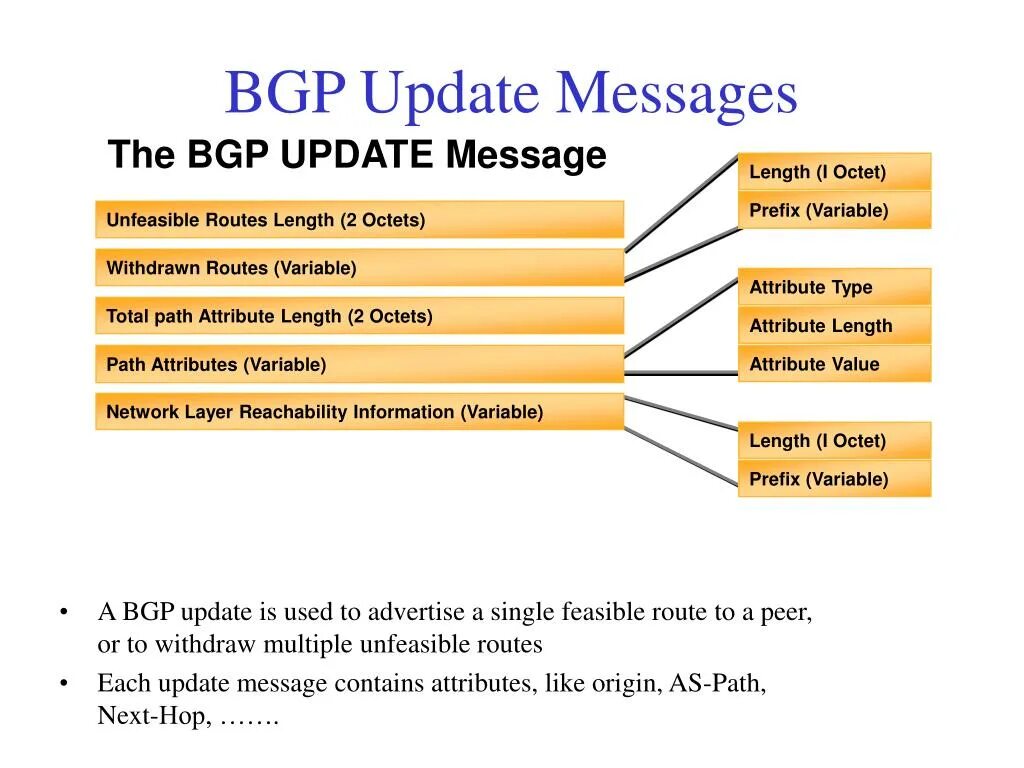 BGP Update Messages

The BGP UPDATE Message

Unfeasible Routes Length (2 Octets)

Withdrawn Routes (Variable)

Total path Attribute Length (2 Octets)

Path Attributes (Variable)

Network Layer Reachability Information (Variable)

Length (I Octet)

Prefix (Variable)

Attribute Type

Attribute Length

Attribute Value

Length (I Octet)

Prefix (Variable)

• A BGP update is used to advertise a single feasible route to a peer, or to withdraw multiple unfeasible routes

• Each update message contains attributes, like origin, AS-Path, Next-Hop, …….